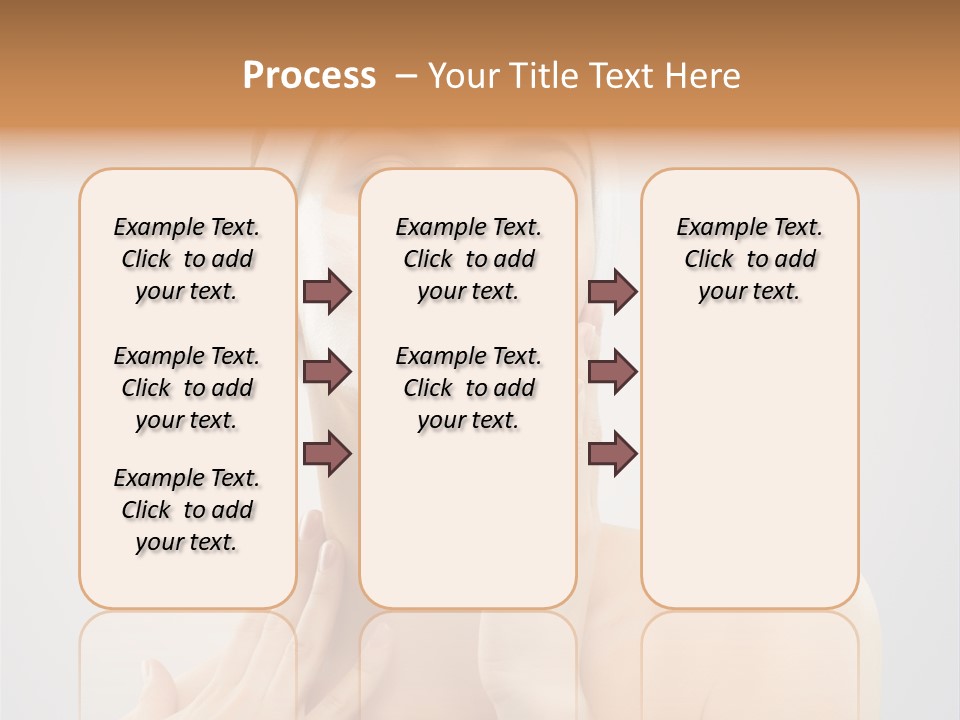 Process – Your Title Text Here

Example Text. Click to add your text.

Example Text. Click to add your text.

Example Text. Click to add your text.

Example Text. Click to add your text.

Example Text. Click to add your text.

Example Text. Click to add your text.